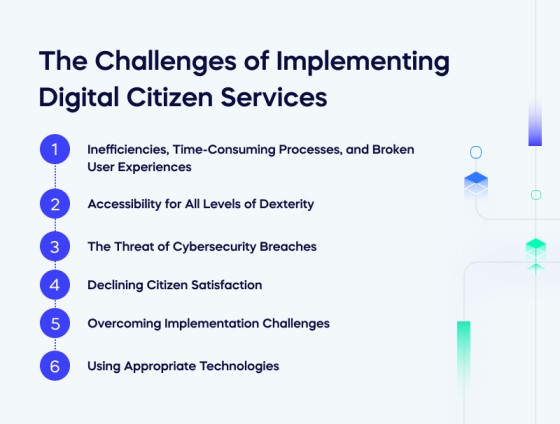 The Challenges of Implementing Digital Citizen Services

1 Inefficiencies, Time-Consuming Processes, and Broken User Experiences

2 Accessibility for All Levels of Dexterity

3 The Threat of Cybersecurity Breaches

4 Declining Citizen Satisfaction

5 Overcoming Implementation Challenges

6 Using Appropriate Technologies